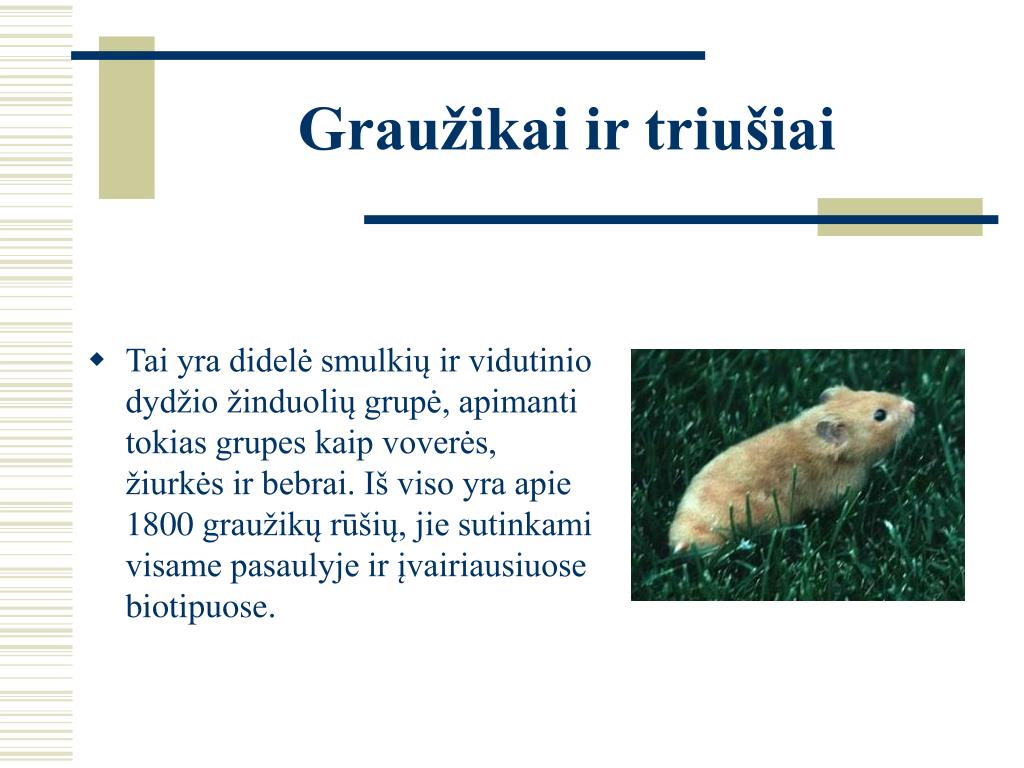 Graužikai ir triušiai

Tai yra didelė smulkių ir vidutinio dydžio žinduolių grupė, apimanti tokias grupes kaip voverės, žiurkės ir bebrai. Iš viso yra apie 1800 graužikų rūšių, jie sutinkami visame pasaulyje ir įvairiausiuose biotipuose.